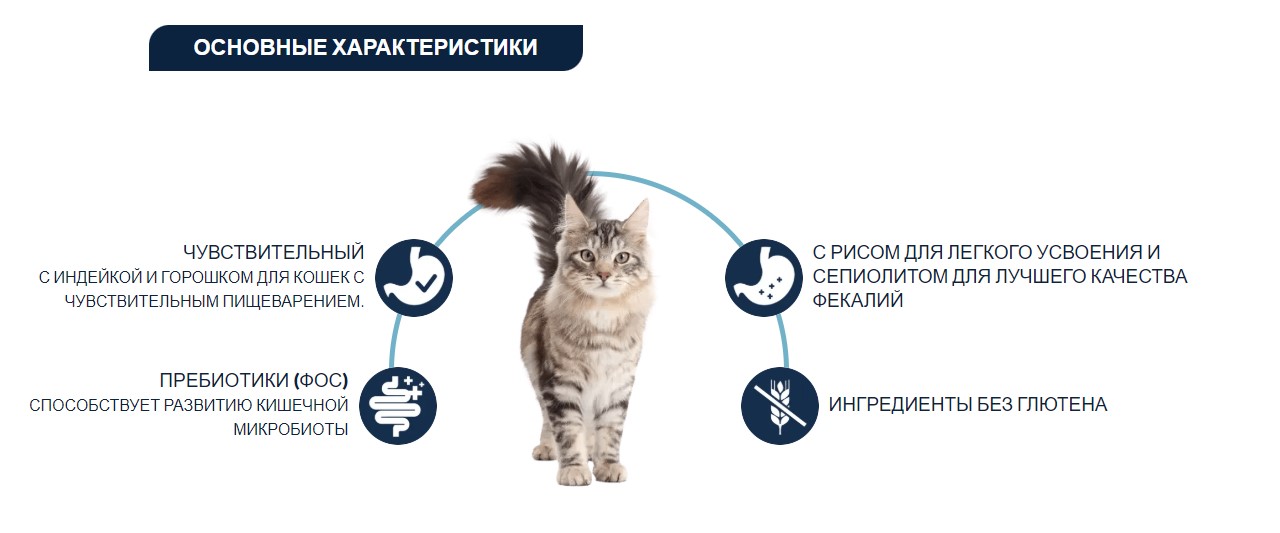 ОСНОВНЫЕ ХАРАКТЕРИСТИКИ

ЧУВСТВИТЕЛЬНЫЙ
С ИНДЕЙКОЙ И ГОРОШКОМ ДЛЯ КОШЕК С ЧУВСТВИТЕЛЬНЫМ ПИЩЕВАРЕНИЕМ.

ПРЕБИОТИКИ (ФОС)
СПОСОБСТВУЕТ РАЗВИТИЮ КИШЕЧНОЙ МИКРОБИОТЫ

С РИСОМ ДЛЯ ЛЕГКОГО УСВОЕНИЯ И СЕПИОЛИТОМ ДЛЯ ЛУЧШЕГО КАЧЕСТВА ФЕКАЛИЙ

ИНГРЕДИЕНТЫ БЕЗ ГЛЮТЕНА